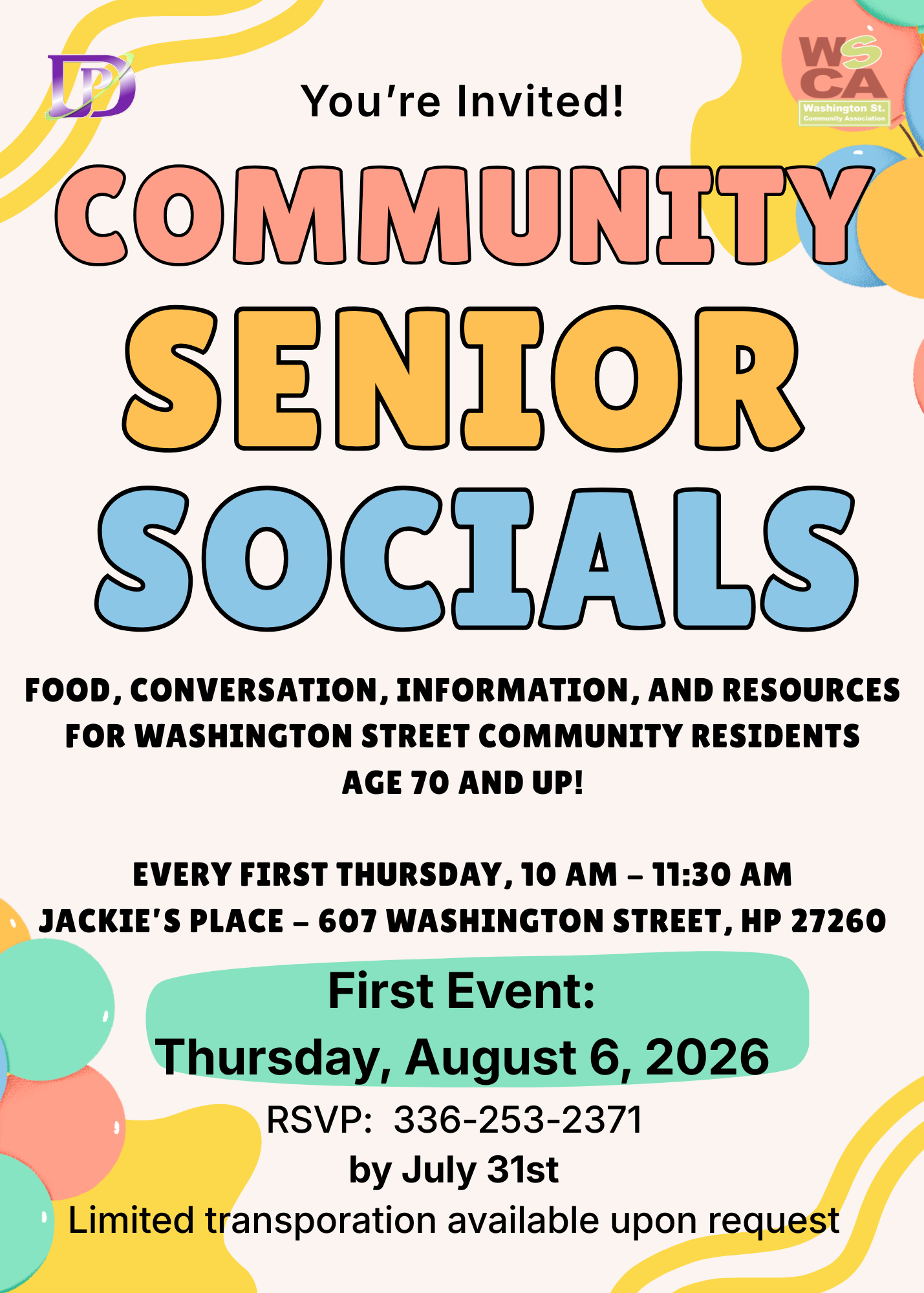 DD

WSCA
Washington St. Community Association

You're Invited!

COMMUNITY SENIOR SOCIALS

FOOD, CONVERSATION, INFORMATION, AND RESOURCES FOR WASHINGTON STREET COMMUNITY RESIDENTS AGE 70 AND UP!

EVERY FIRST THURSDAY, 10 AM – 11:30 AM
JACKIE'S PLACE – 607 WASHINGTON STREET, HP 27260

First Event:
Thursday, August 6, 2026

RSVP: 336-253-2371
by July 31st
Limited transporation available upon request